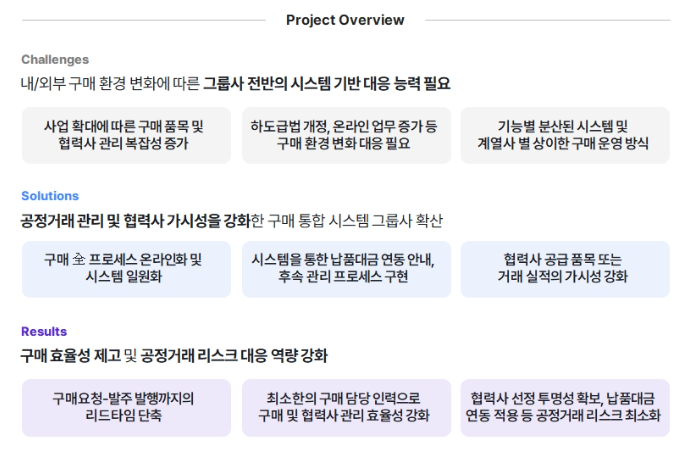 Project Overview

Challenges

내/외부 구매 환경 변화에 따른 그룹사 전반의 시스템 기반 대응 능력 필요

사업 확대에 따른 구매 품목 및 협력사 관리 복잡성 증가

하도급법 개정, 온라인 업무 증가 등 구매 환경 변화 대응 필요

기능별 분산된 시스템 및 계열사 별 상이한 구매 운영 방식

Solutions

공정거래 관리 및 협력사 가시성을 강화한 구매 통합 시스템 그룹사 확산

구매 全 프로세스 온라인화 및 시스템 일원화

시스템을 통한 납품대금 연동 안내, 후속 관리 프로세스 구현

협력사 공급 품목 또는 거래 실적의 가시성 강화

Results

구매 효율성 제고 및 공정거래 리스크 대응 역량 강화

구매요청-발주 발행까지의 리드타임 단축

최소한의 구매 담당 인력으로 구매 및 협력사 관리 효율성 강화

협력사 선정 투명성 확보, 납품대금 연동 적용 등 공정거래 리스크 최소화